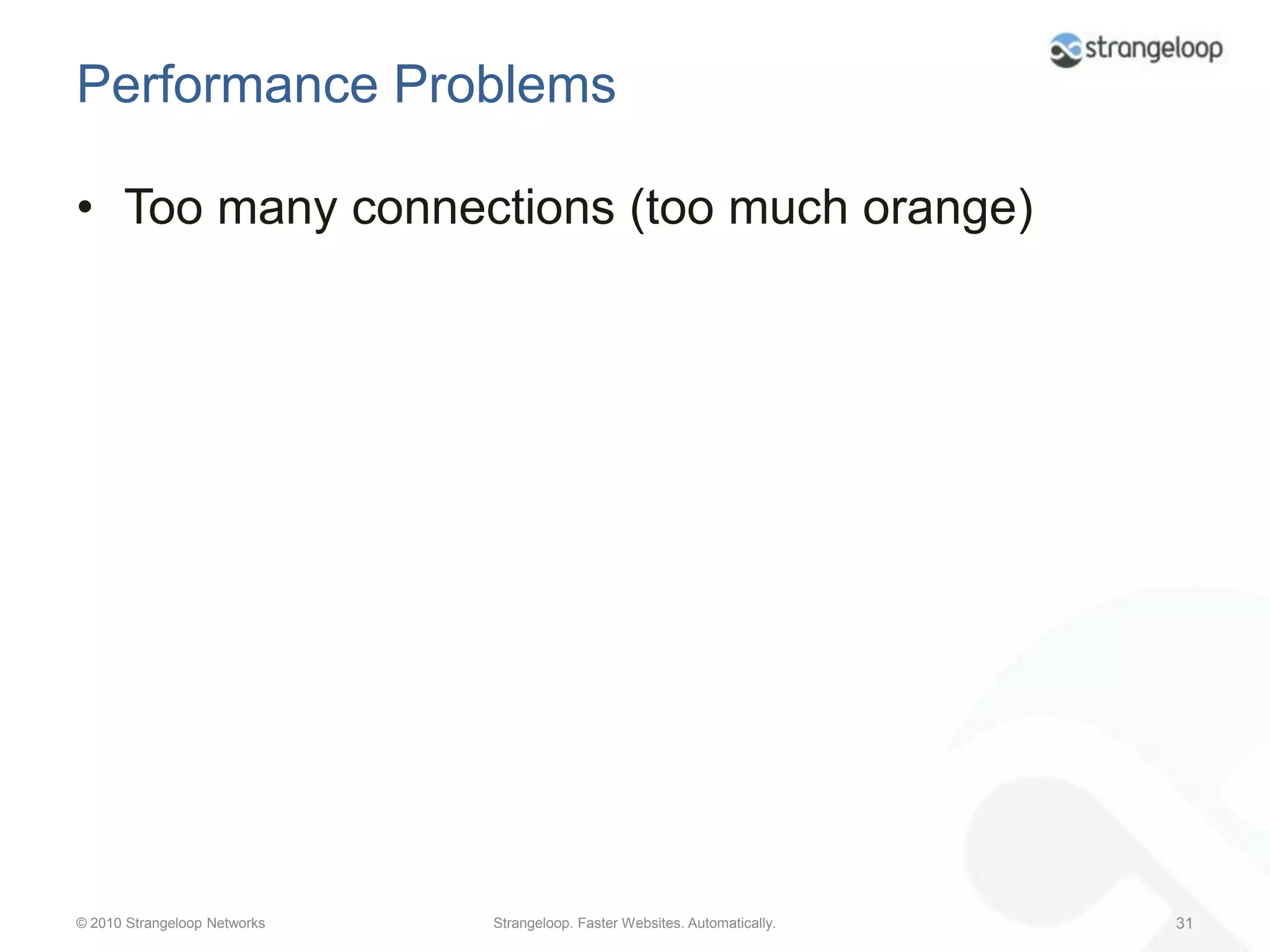 strangeloop

Performance Problems

• Too many connections (too much orange)

© 2010 Strangeloop Networks

Strangeloop. Faster Websites. Automatically.

31